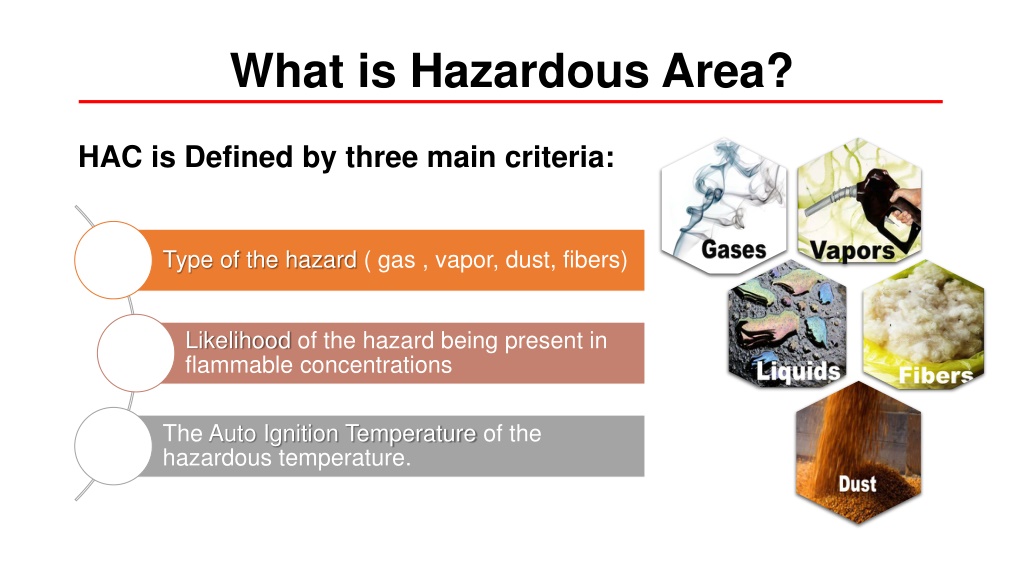 What is Hazardous Area?

HAC is Defined by three main criteria:

Type of the hazard ( gas , vapor, dust, fibers)

Likelihood of the hazard being present in flammable concentrations

The Auto Ignition Temperature of the hazardous temperature.

Gases

Vapors

Liquids

Fibers

Dust